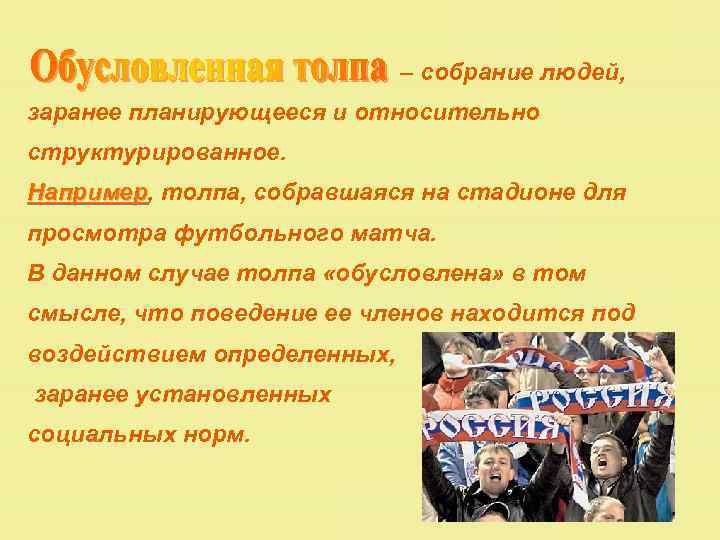 Обусловленная толпа – собрание людей, заранее планирующееся и относительно структурированное.

Например, толпа, собравшаяся на стадионе для просмотра футбольного матча.

В данном случае толпа «обусловлена» в том смысле, что поведение ее членов находится под воздействием определенных, заранее установленных социальных норм.

РОССИЯ

РОССИЯ

РОССИЯ